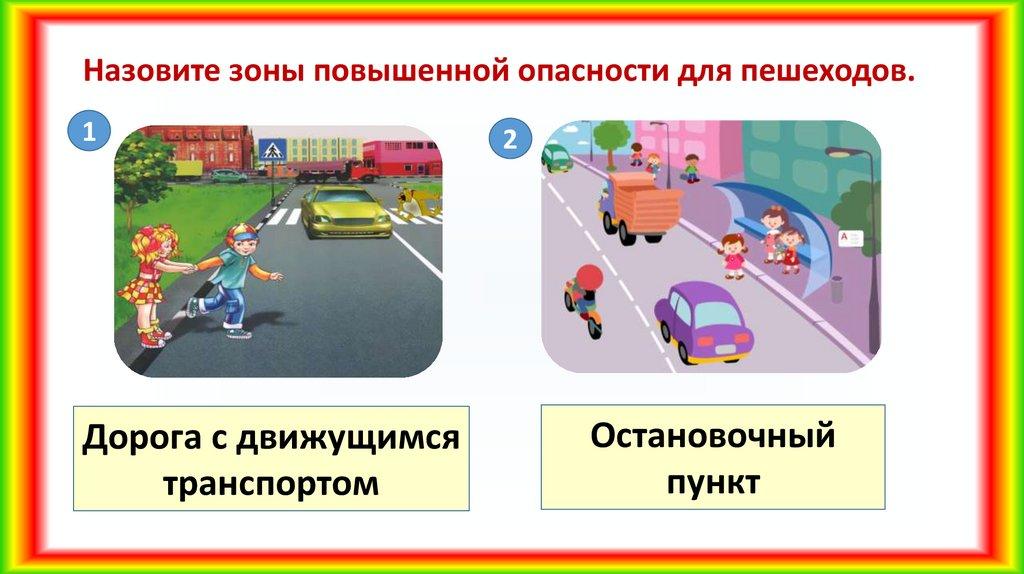 Назовите зоны повышенной опасности для пешеходов.

1

2

Дорога с движущимся транспортом

Остановочный пункт